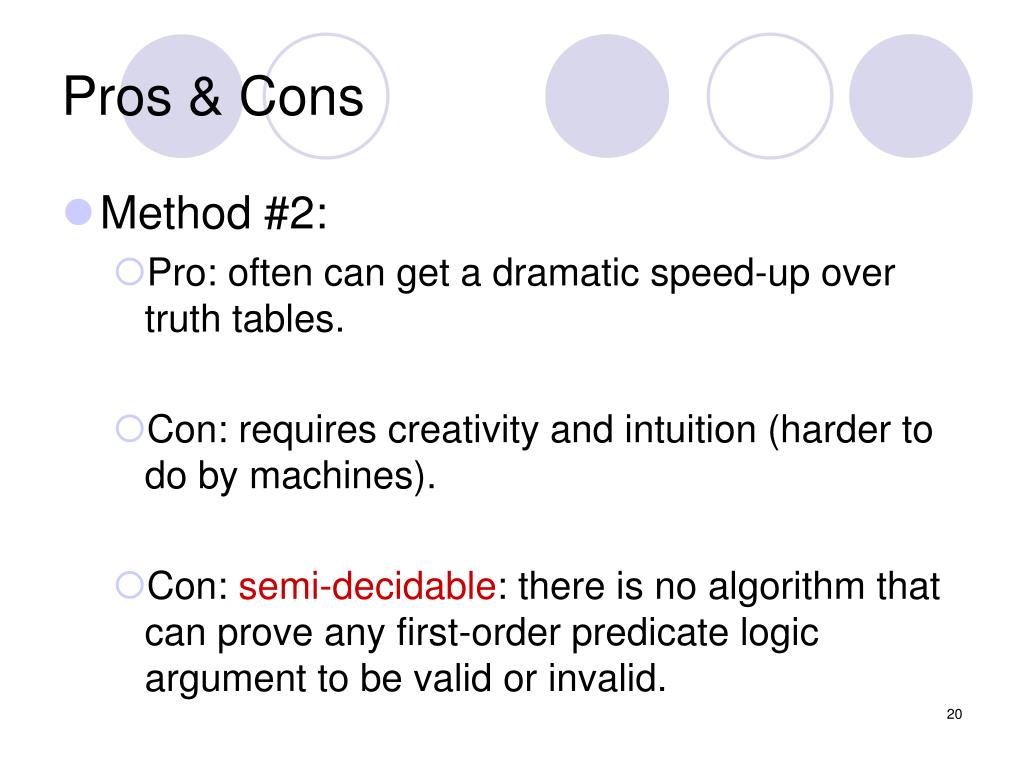 Pros & Cons

Method #2:

Pro: often can get a dramatic speed-up over truth tables.

Con: requires creativity and intuition (harder to do by machines).

Con: semi-decidable: there is no algorithm that can prove any first-order predicate logic argument to be valid or invalid.

20